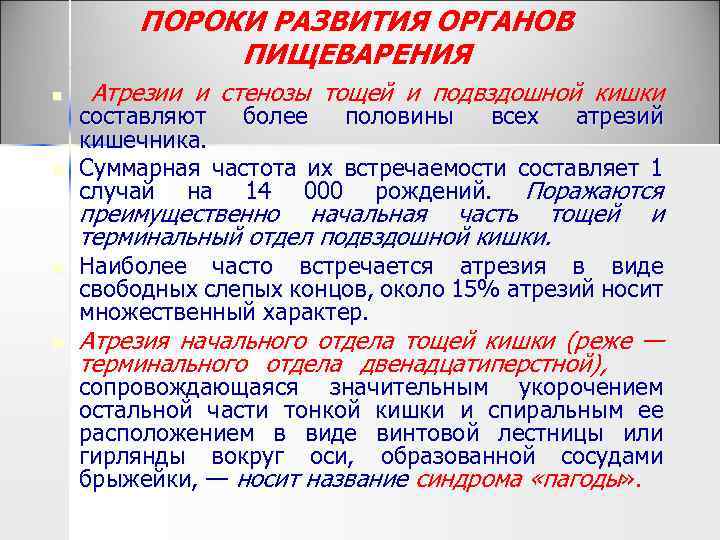 ПОРОКИ РАЗВИТИЯ ОРГАНОВ ПИЩЕВАРЕНИЯ

Атрезии и стенозы тощей и подвздошной кишки составляют более половины всех атрезий кишечника.

Суммарная частота их встречаемости составляет 1 случай на 14 000 рождений. Поражаются преимущественно начальная часть тощей и терминальный отдел подвздошной кишки.

Наиболее часто встречается атрезия в виде свободных слепых концов, около 15% атрезий носит множественный характер.

Атрезия начального отдела тощей кишки (реже — терминального отдела двенадцатиперстной), сопровождающаяся значительным укорочением остальной части тонкой кишки и спиральным ее расположением в виде винтовой лестницы или гирлянды вокруг оси, образованной сосудами брыжейки, — носит название синдрома «пагоды».